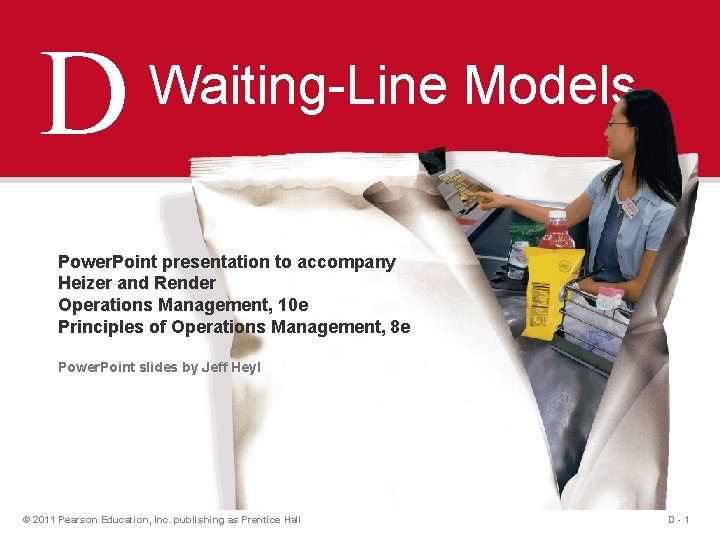 D Waiting-Line Models

PowerPoint presentation to accompany
Heizer and Render
Operations Management, 10e
Principles of Operations Management, 8e

PowerPoint slides by Jeff Heyl

© 2011 Pearson Education, Inc. publishing as Prentice Hall

D - 1